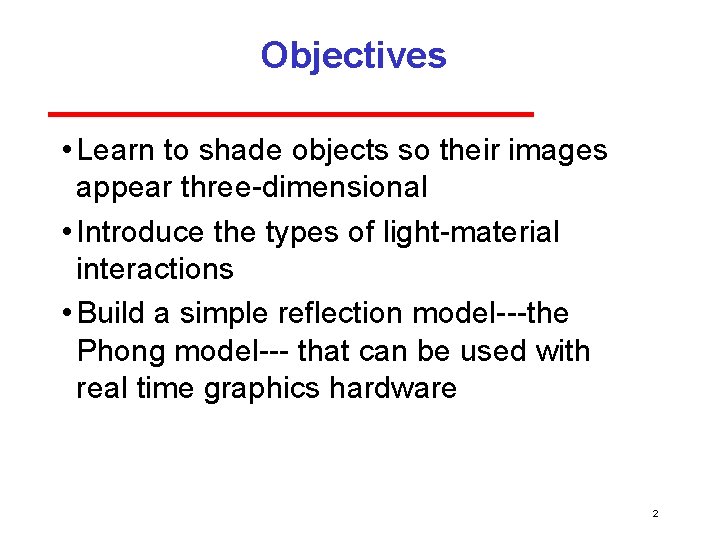 Objectives

• Learn to shade objects so their images appear three-dimensional

• Introduce the types of light-material interactions

• Build a simple reflection model---the Phong model--- that can be used with real time graphics hardware

2